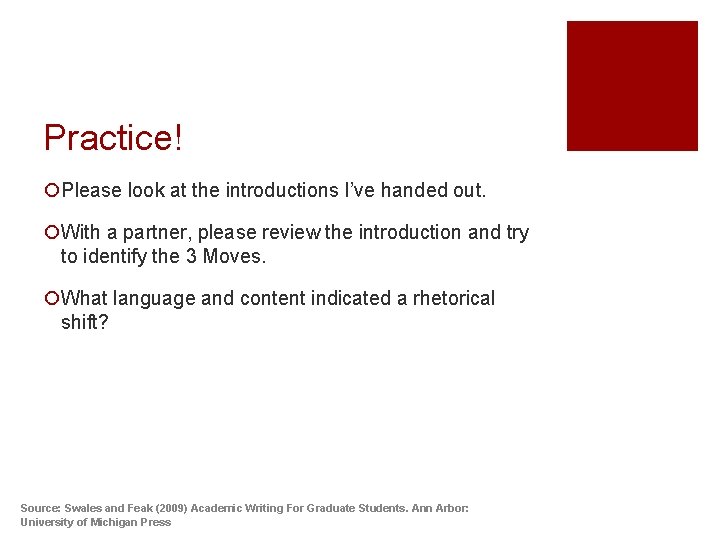 Practice!

Please look at the introductions I've handed out.

With a partner, please review the introduction and try to identify the 3 Moves.

What language and content indicated a rhetorical shift?

Source: Swales and Feak (2009) Academic Writing For Graduate Students. Ann Arbor: University of Michigan Press